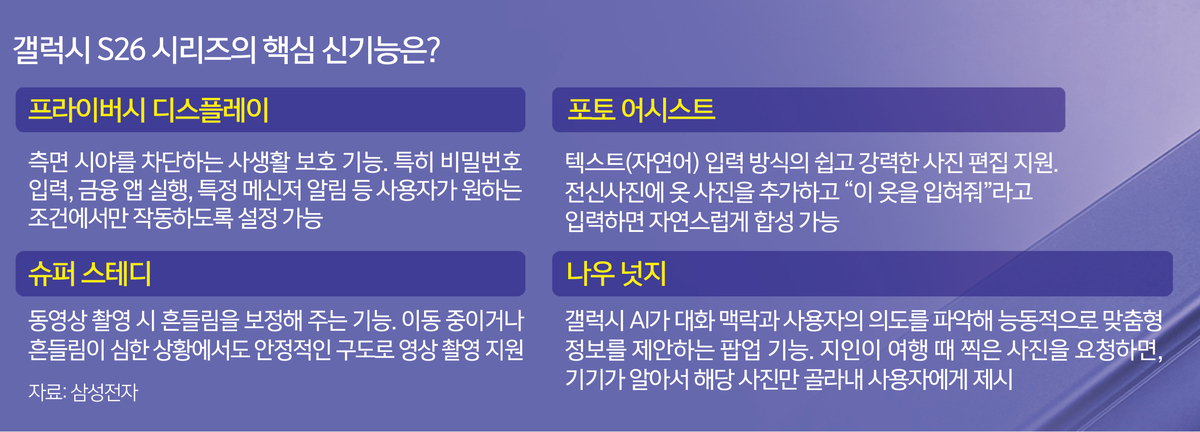 갤럭시 S26 시리즈의 핵심 신기능은?

프라이버시 디스플레이

측면 시야를 차단하는 사생활 보호 기능. 특히 비밀번호 입력, 금융 앱 실행, 특정 메신저 알림 등 사용자가 원하는 조건에서만 작동하도록 설정 가능

슈퍼 스테디

동영상 촬영 시 흔들림을 보정해 주는 기능. 이동 중이거나 흔들림이 심한 상황에서도 안정적인 구도로 영상 촬영 지원

자료: 삼성전자

포토 어시스트

텍스트(자연어) 입력 방식의 쉽고 강력한 사진 편집 지원. 전신사진에 옷 사진을 추가하고 “이 옷을 입혀줘”라고 입력하면 자연스럽게 합성 가능

나우 넛지

갤럭시 AI가 대화 맥락과 사용자의 의도를 파악해 능동적으로 맞춤형 정보를 제안하는 팝업 기능. 지인이 여행 때 찍은 사진을 요청하면, 기기가 알아서 해당 사진만 골라내 사용자에게 제시